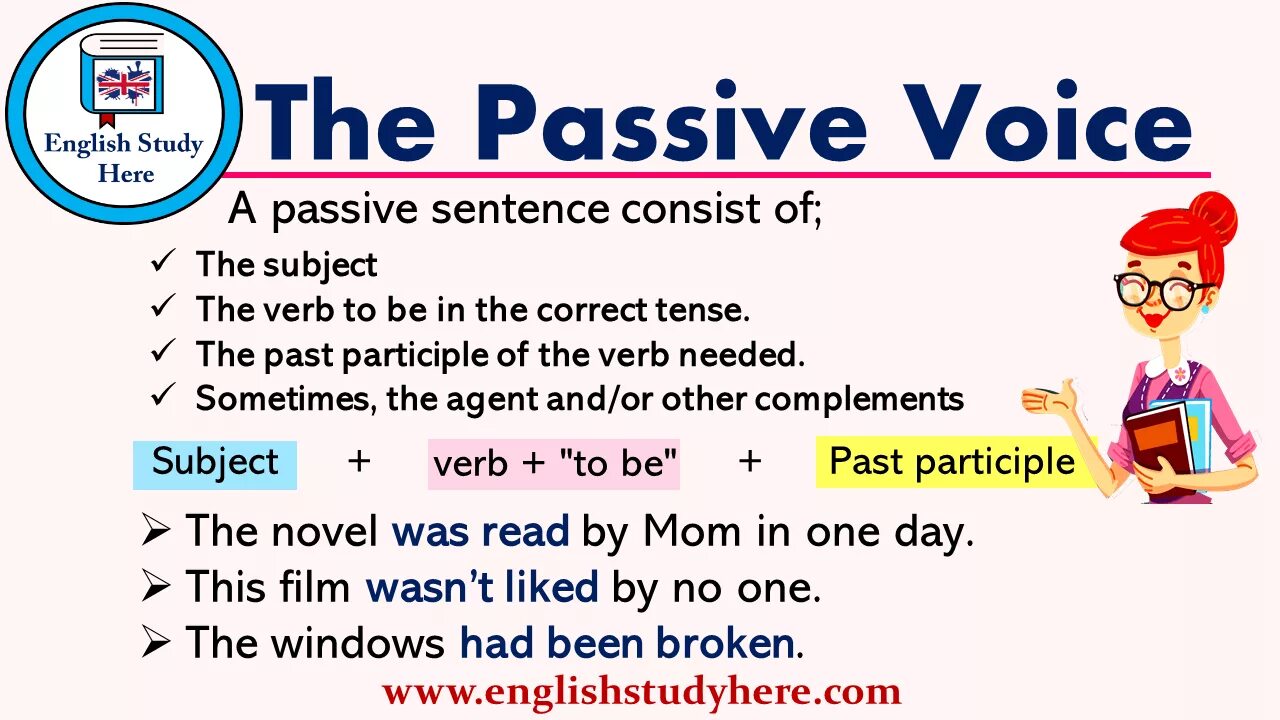 English Study Here

The Passive Voice

A passive sentence consist of;

✓ The subject
✓ The verb to be in the correct tense.
✓ The past participle of the verb needed.
✓ Sometimes, the agent and/or other complements

Subject + verb + "to be" + Past participle

➢ The novel was read by Mom in one day.
➢ This film wasn't liked by no one.
➢ The windows had been broken.

www.englishstudyhere.com